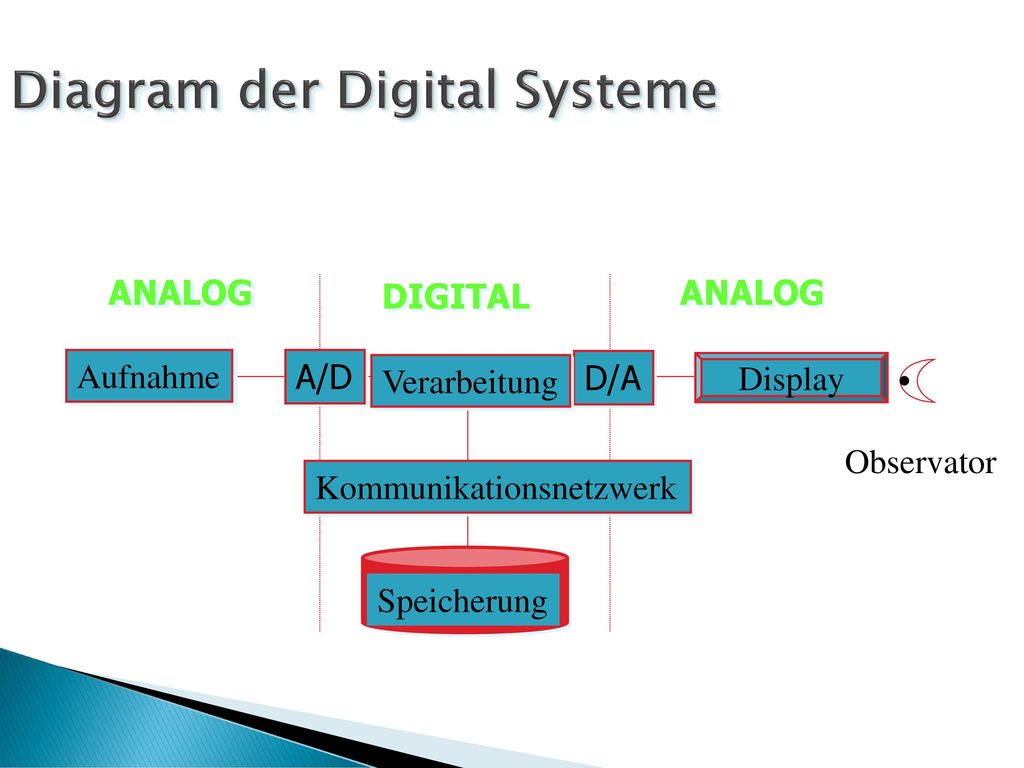 Diagram der Digital Systeme

ANALOG

DIGITAL

ANALOG

Aufnahme

A/D

Verarbeitung

D/A

Display

Observator

Kommunikationsnetzwerk

Speicherung